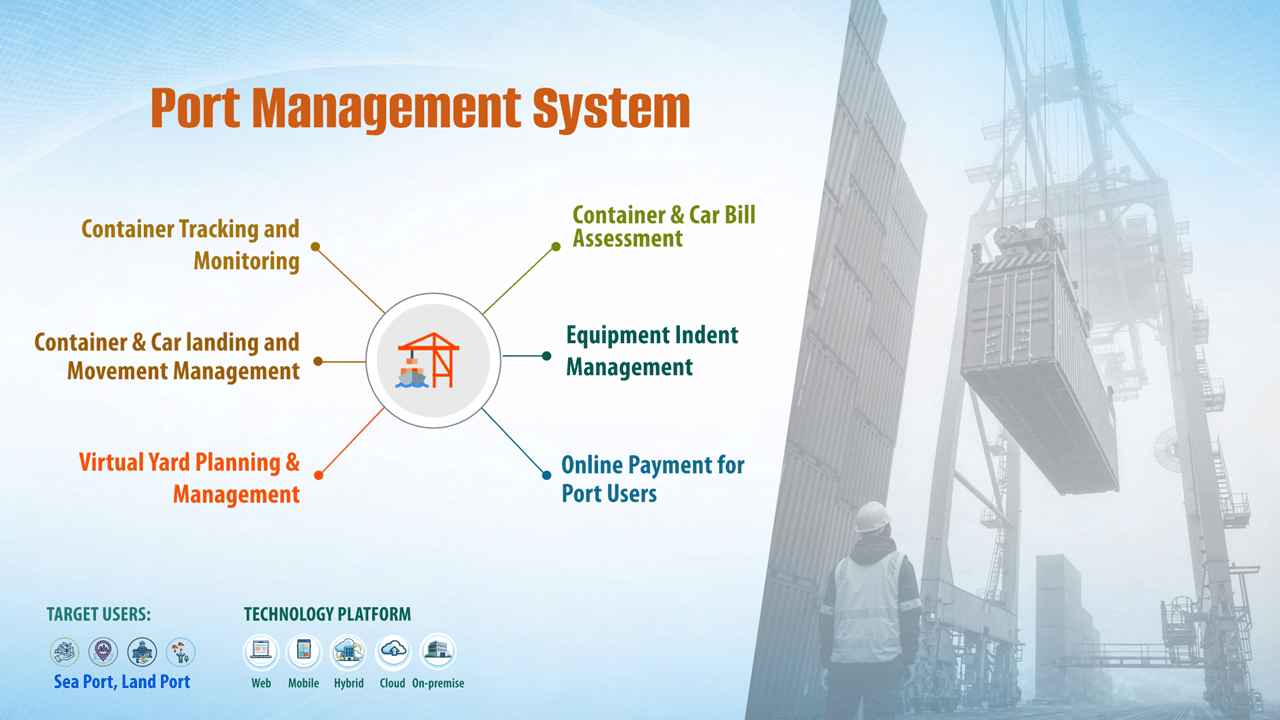 Port Management System

Container Tracking and Monitoring

Container & Car landing and Movement Management

Virtual Yard Planning & Management

Container & Car Bill Assessment

Equipment Indent Management

Online Payment for Port Users

TARGET USERS:

Sea Port, Land Port

TECHNOLOGY PLATFORM

Web Mobile Hybrid Cloud On-premise